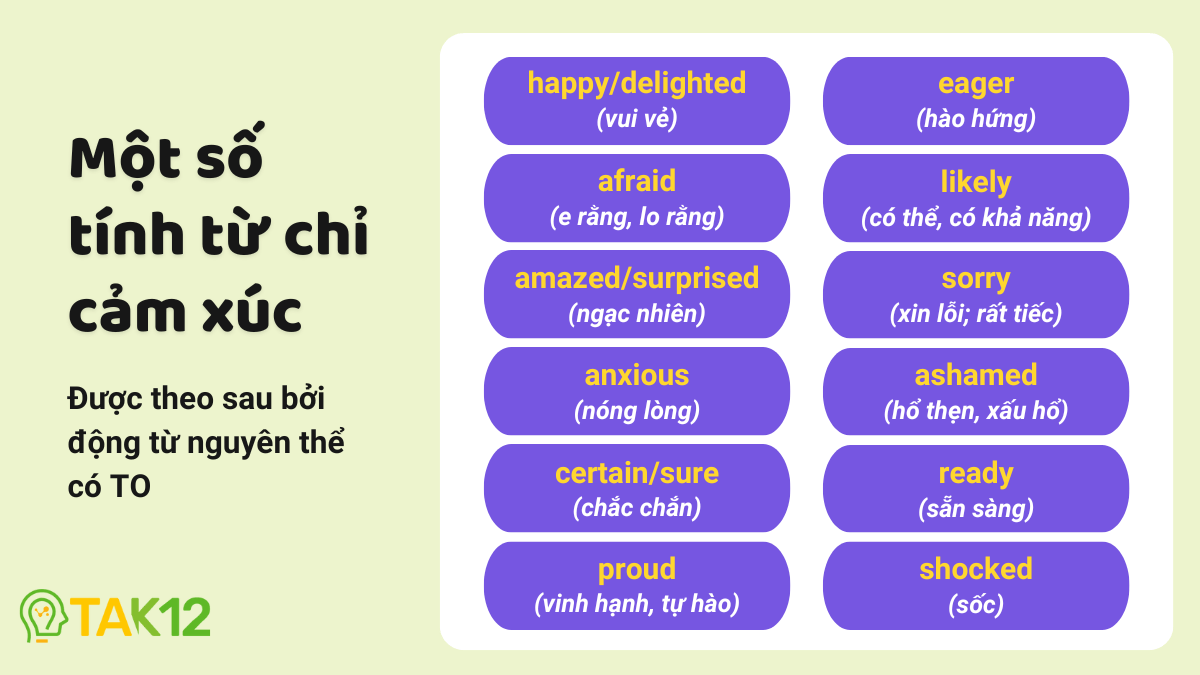 Một số tính từ chỉ cảm xúc

Được theo sau bởi động từ nguyên thể có TO

TAK12

happy/delighted
(vui vẻ)

afraid
(e rằng, lo rằng)

amazed/surprised
(ngạc nhiên)

anxious
(nóng lòng)

certain/sure
(chắc chắn)

proud
(vinh hạnh, tự hào)

eager
(hào hứng)

likely
(có thể, có khả năng)

sorry
(xin lỗi; rất tiếc)

ashamed
(hổ thẹn, xấu hổ)

ready
(sẵn sàng)

shocked
(sốc)